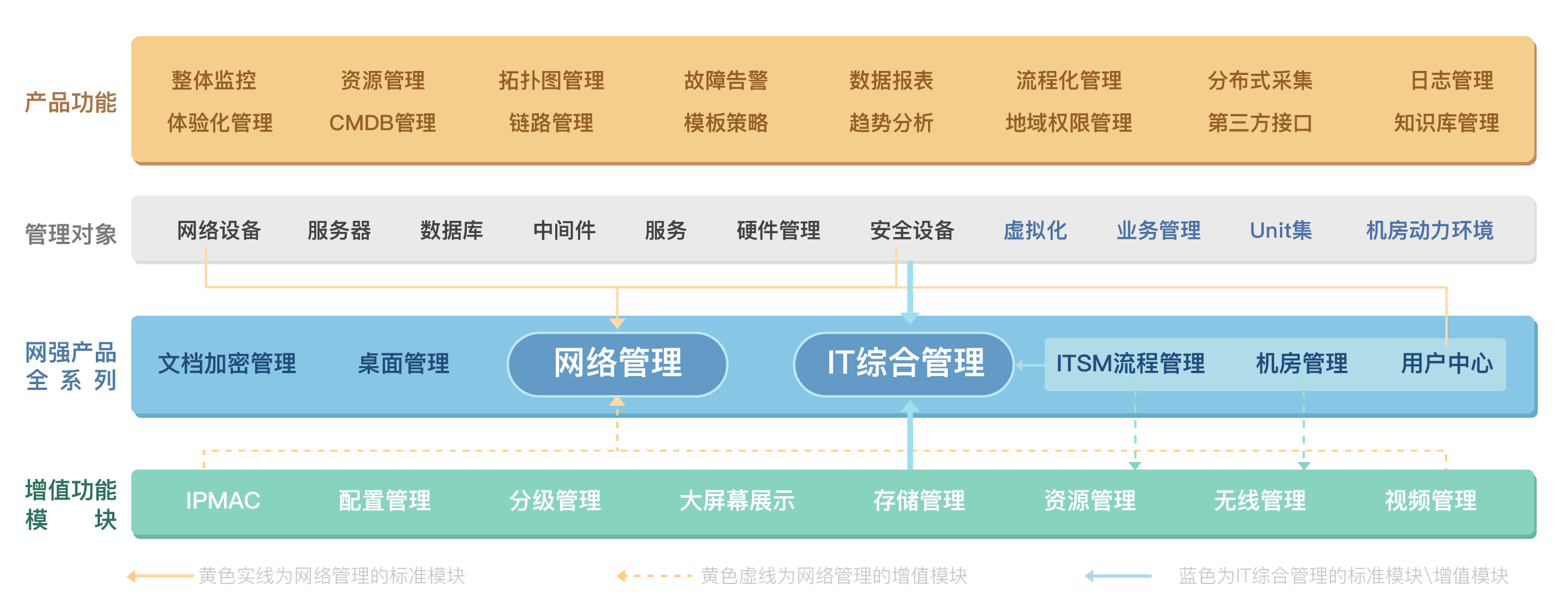 产品功能

整体监控 资源管理 拓扑图管理 故障告警 数据报表 流程化管理 分布式采集 日志管理
体验化管理 CMDB管理 链路管理 模板策略 趋势分析 地域权限管理 第三方接口 知识库管理

管理对象

网络设备 服务器 数据库 中间件 服务 硬件管理 安全设备 虚拟化 业务管理 Unit集 机房动力环境

网强产品全系列

文档加密管理 桌面管理 网络管理 IT综合管理 ITSM流程管理 机房管理 用户中心

增值功能模块

IPMAC 配置管理 分级管理 大屏幕展示 存储管理 资源管理 无线管理 视频管理

黄色实线为网络管理的标准模块 黄色虚线为网络管理的增值模块 蓝色为IT综合管理的标准模块\增值模块